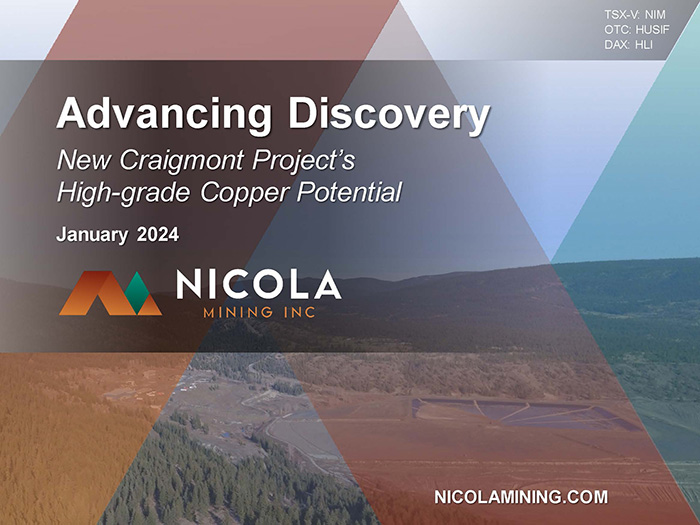 TSX-V: NIM
OTC: HUSIF
DAX: HLI

Advancing Discovery

New Craigmont Project's High-grade Copper Potential

January 2024

NICOLA
MINING INC

NICOLAMINING.COM